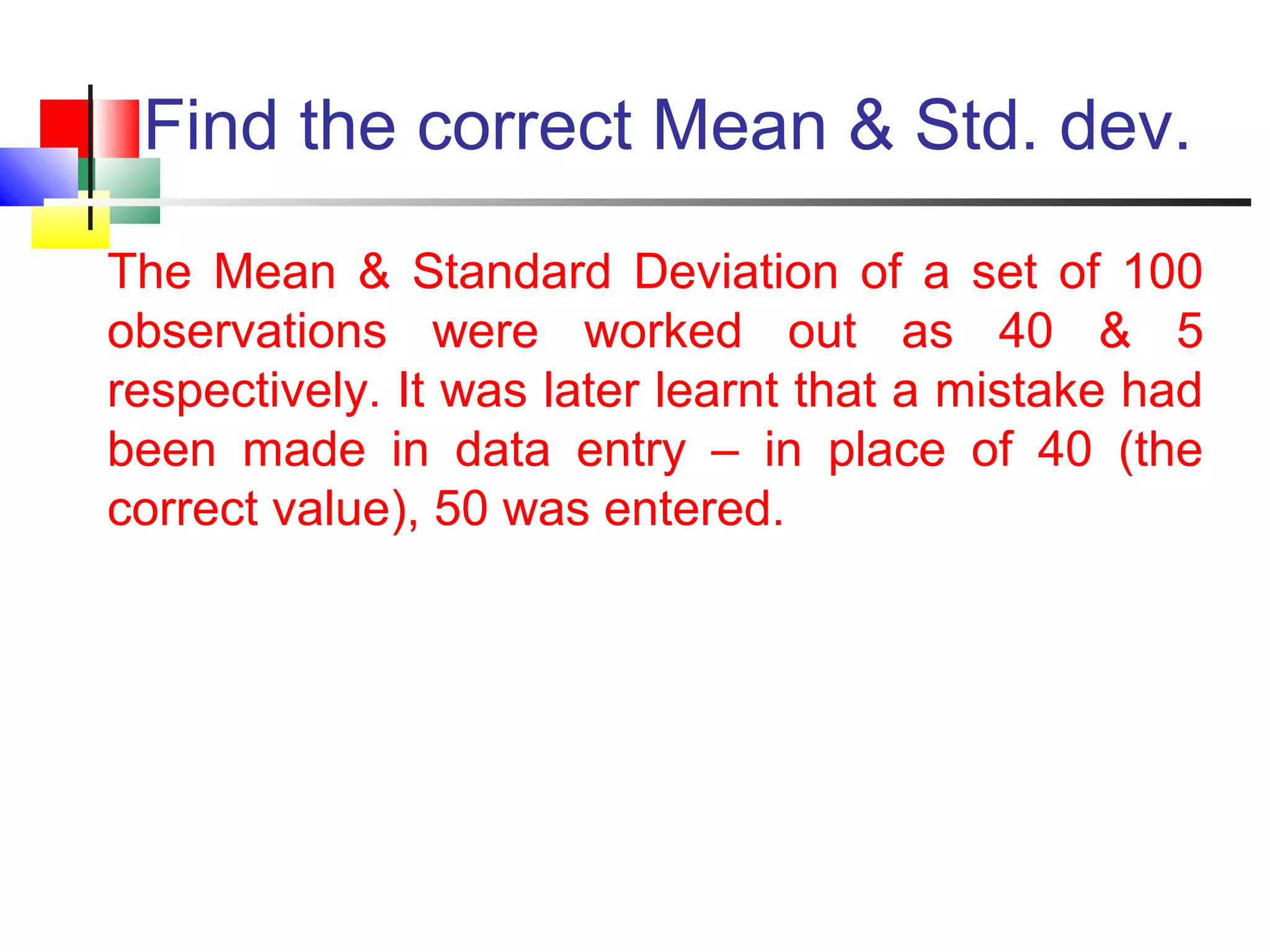 Find the correct Mean & Std. dev.

The Mean & Standard Deviation of a set of 100 observations were worked out as 40 & 5 respectively. It was later learnt that a mistake had been made in data entry – in place of 40 (the correct value), 50 was entered.